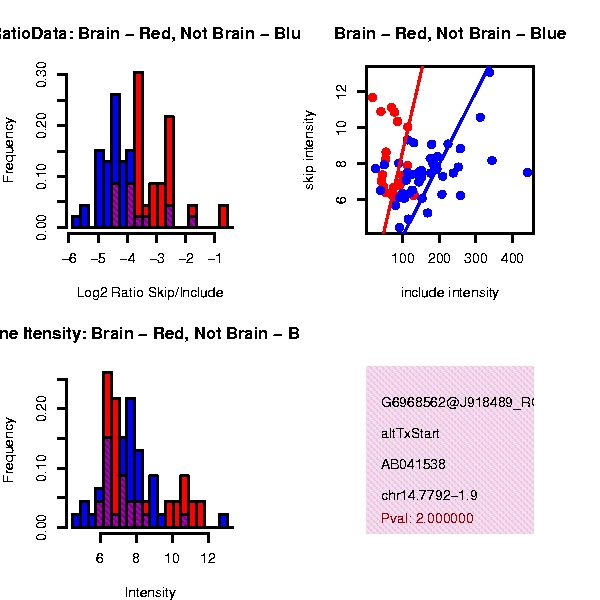 atioData: Brain – Red, Not Brain – Blu

Frequency

0.00 0.10 0.20 0.30

−6 −5 −4 −3 −2 −1

Log2 Ratio Skip/Include

Brain – Red, Not Brain – Blue

skip intensity

6 8 10 12

100 200 300 400

include intensity

ne Itensity: Brain – Red, Not Brain – B

Frequency

0.00 0.10 0.20

6 8 10 12

Intensity

G6968562@J918489_R

altTxStart

AB041538

chr14.7792−1.9

Pval: 2.000000